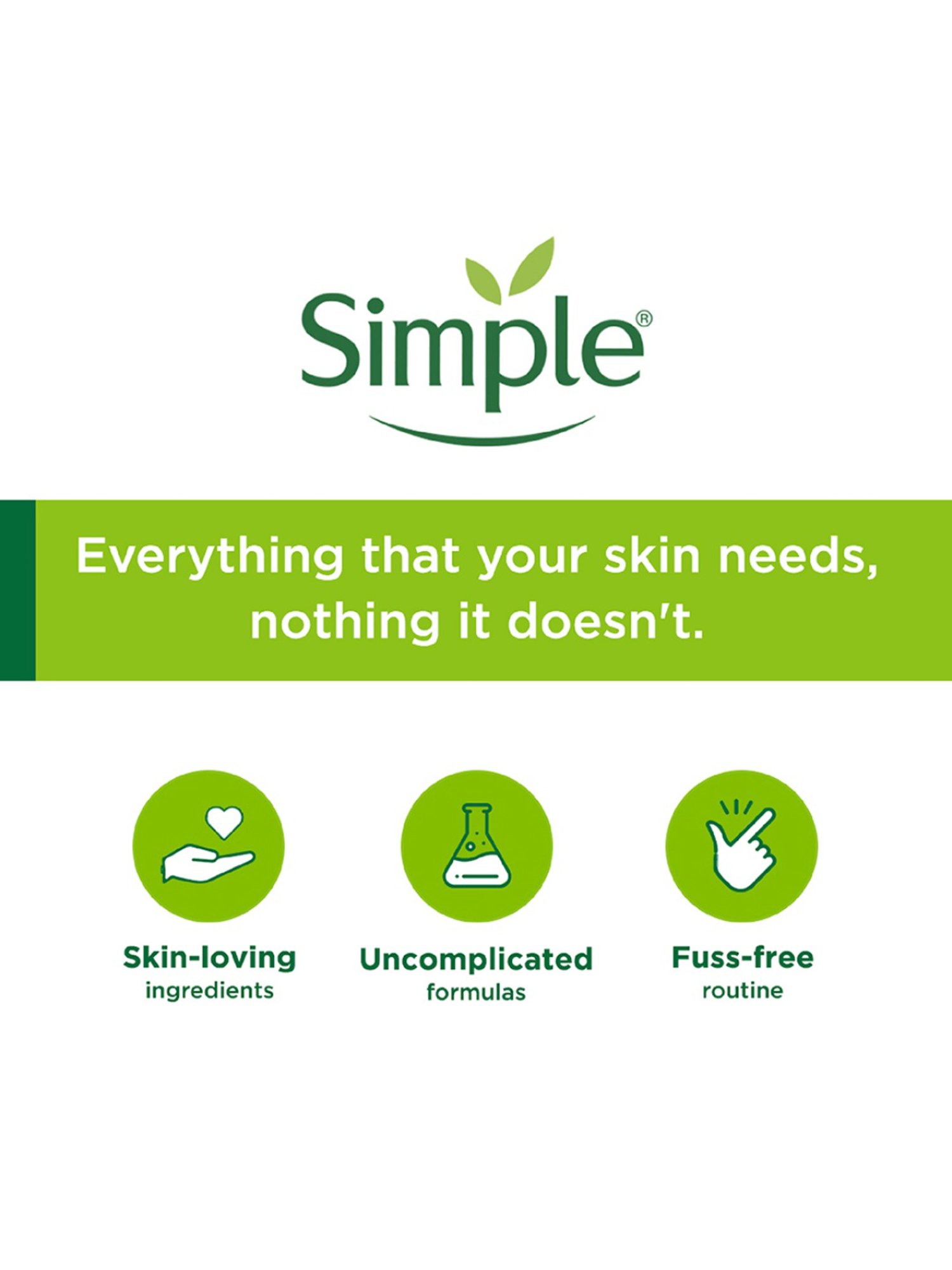 Simple®

Everything that your skin needs, nothing it doesn't.

Skin-loving ingredients

Uncomplicated formulas

Fuss-free routine